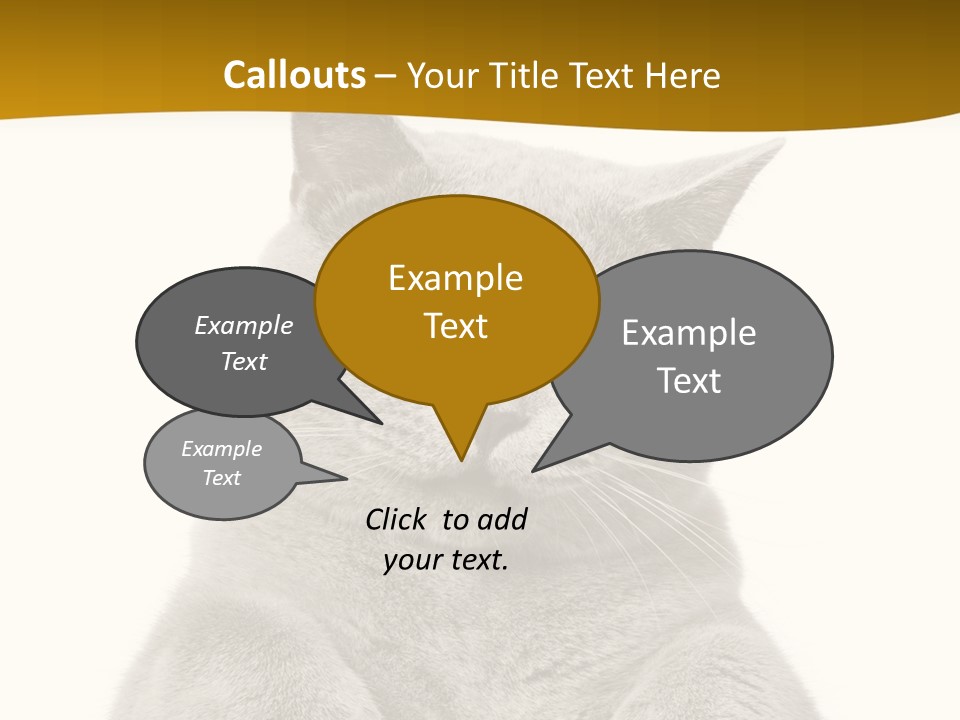 Callouts – Your Title Text Here

Example Text

Example Text

Example Text

Example Text

Click to add your text.